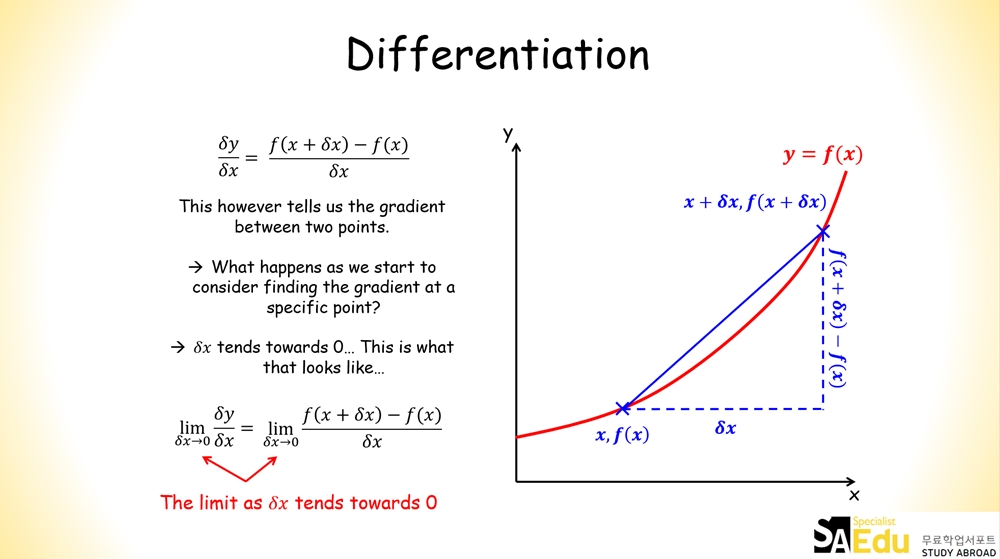 Differentiation

$\frac{\delta y}{\delta x} = \frac{f(x+\delta x) - f(x)}{\delta x}$

This however tells us the gradient between two points.

→ What happens as we start to consider finding the gradient at a specific point?

→ $\delta x$ tends towards 0… This is what that looks like…

$\lim_{\delta x \to 0} \frac{\delta y}{\delta x} = \lim_{\delta x \to 0} \frac{f(x+\delta x) - f(x)}{\delta x}$

The limit as $\delta x$ tends towards 0

y

$y = f(x)$

$x + \delta x, f(x + \delta x)$

$f(x + \delta x) - f(x)$

$x, f(x)$

$\delta x$

x

SA Specialist Edu 무료학업서포트 STUDY ABROAD